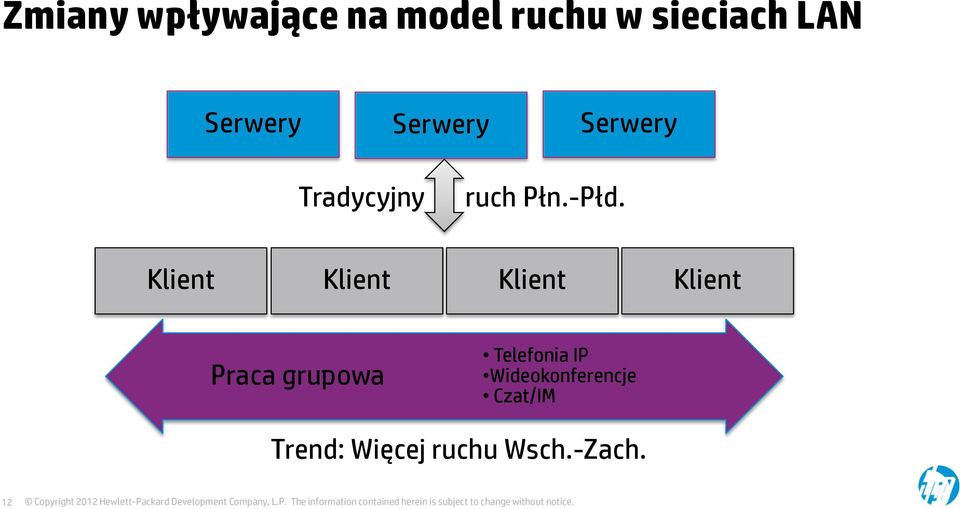 Zmiany wpływające na model ruchu w sieciach LAN

Serwery

Serwery

Serwery

Tradycyjny ruch Płn.-Płd.

Klient

Klient

Klient

Klient

Praca grupowa

• Telefonia IP
•Wideokonferencje
• Czat/IM

Trend: Więcej ruchu Wsch.-Zach.

12 © Copyright 2012 Hewlett-Packard Development Company, L.P. The information contained herein is subject to change without notice.

hp